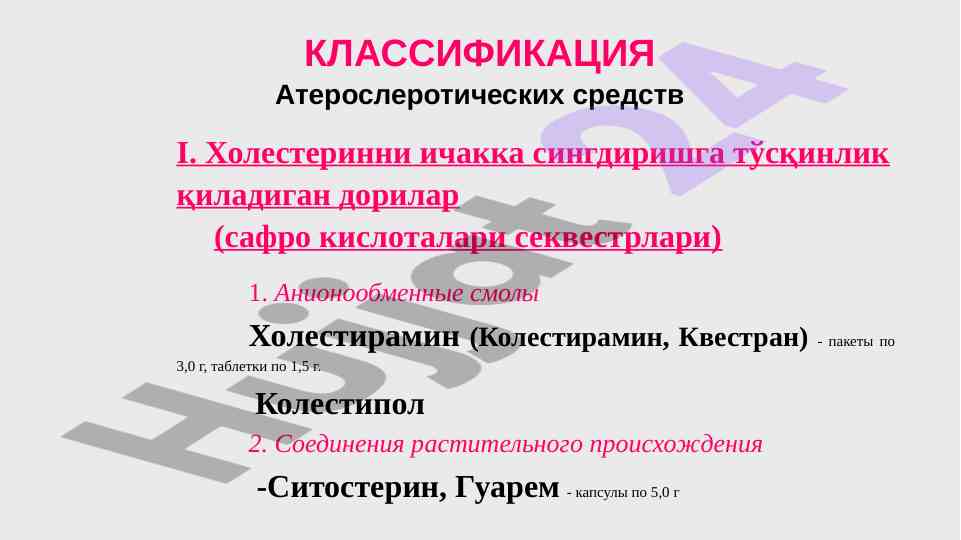 КЛАССИФИКАЦИЯ
Атерослеротических средств

I. Холестеринни ичакка сингдиришга тўсқинлик қиладиган дорилар
(сафро кислоталари секвестрлари)

1. Анионообменные смолы

Холестирамин (Колестирамин, Квестран) - пакеты по 3,0 г, таблетки по 1,5 г.

Колестипол

2. Соединения растительного происхождения

-Ситостерин, Гуарем - капсулы по 5,0 г

Hujjat24